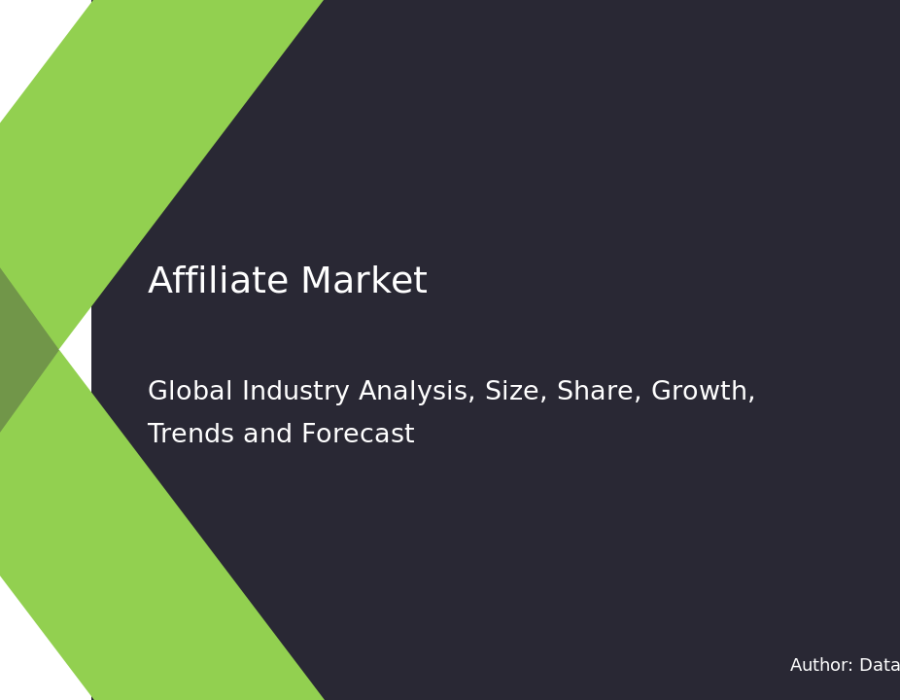 Affiliate Market

Global Industry Analysis, Size, Share, Growth, Trends and Forecast

Author: Data